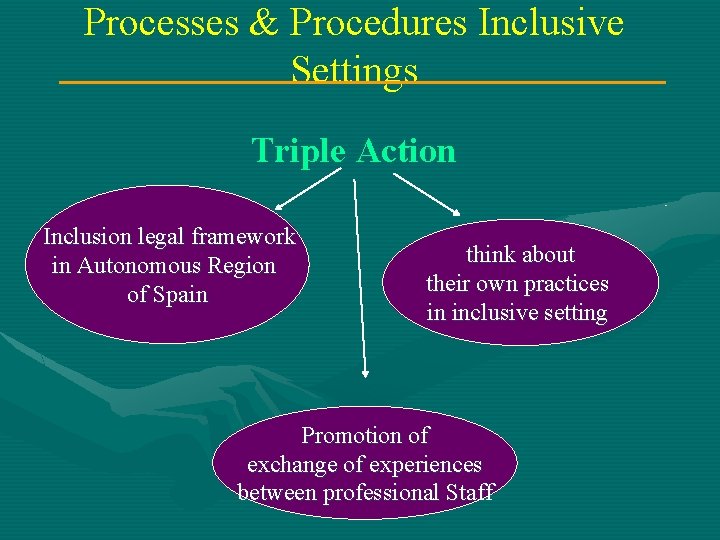 Processes & Procedures Inclusive Settings

Triple Action

Inclusion legal framework in Autonomous Region of Spain

think about their own practices in inclusive setting

Promotion of exchange of experiences between professional Staff